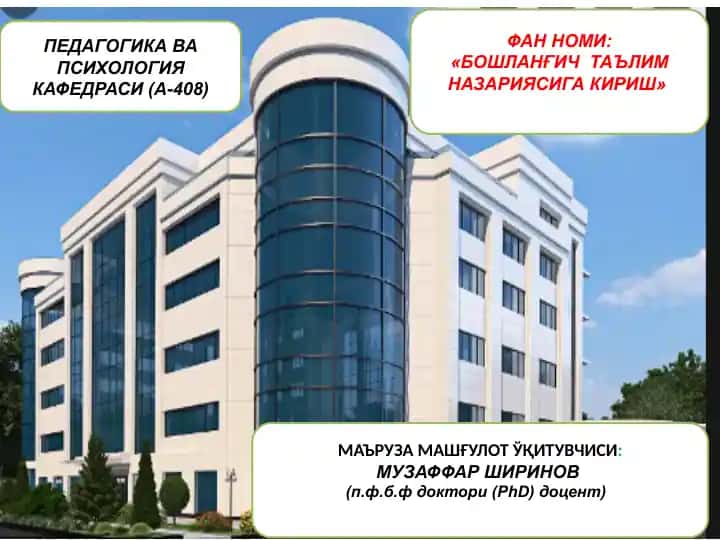 ПЕДАГОГИКА ВА ПСИХОЛОГИЯ КАФЕДРАСИ (А-408)

ФАН НОМИ: «БОШЛАНҒИЧ ТАЪЛИМ НАЗАРИЯСИГА КИРИШ»

МАЪРУЗА МАШҒУЛОТ ЎҚИТУВЧИСИ:
МУЗАФФАР ШИРИНОВ
(п.ф.б.ф доктори (PhD) доцент)